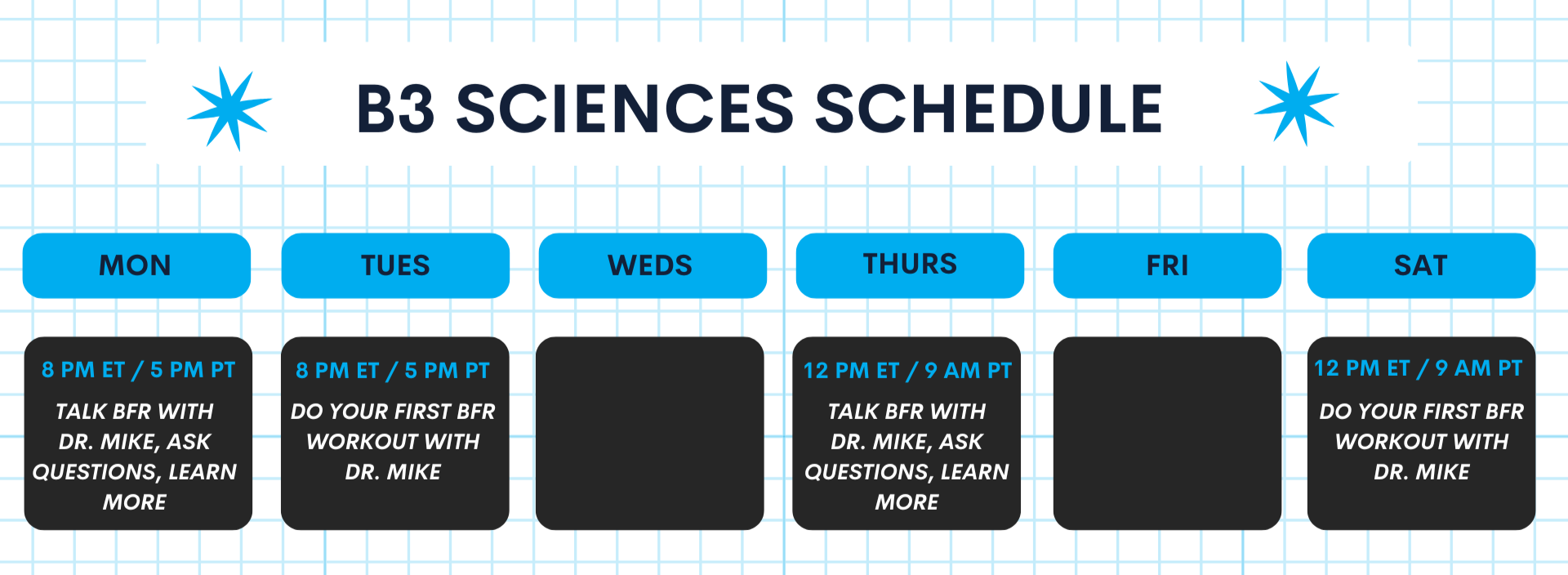 B3 SCIENCES SCHEDULE

| MON | TUES | WEDS | THURS | FRI | SAT |
|---|---|---|---|---|---|
| 8 PM ET / 5 PM PT TALK BFR WITH DR. MIKE, ASK QUESTIONS, LEARN MORE | 8 PM ET / 5 PM PT DO YOUR FIRST BFR WORKOUT WITH DR. MIKE | | 12 PM ET / 9 AM PT TALK BFR WITH DR. MIKE, ASK QUESTIONS, LEARN MORE | | 12 PM ET / 9 AM PT DO YOUR FIRST BFR WORKOUT WITH DR. MIKE |